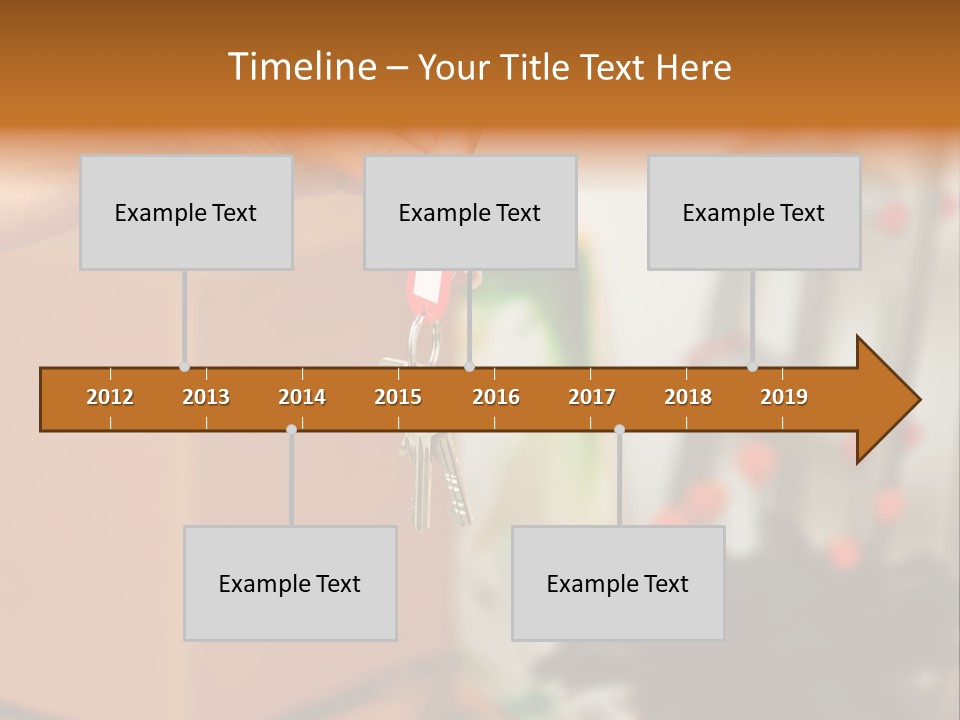 Timeline – Your Title Text Here

Example Text

Example Text

Example Text

2012 2013 2014 2015 2016 2017 2018 2019

Example Text

Example Text